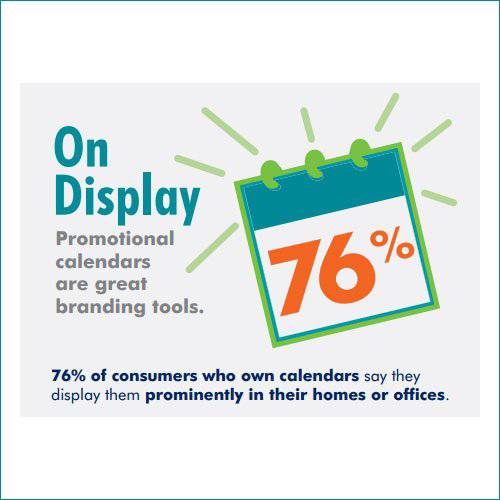 On Display

Promotional calendars are great branding tools.

76%

76% of consumers who own calendars say they display them prominently in their homes or offices.